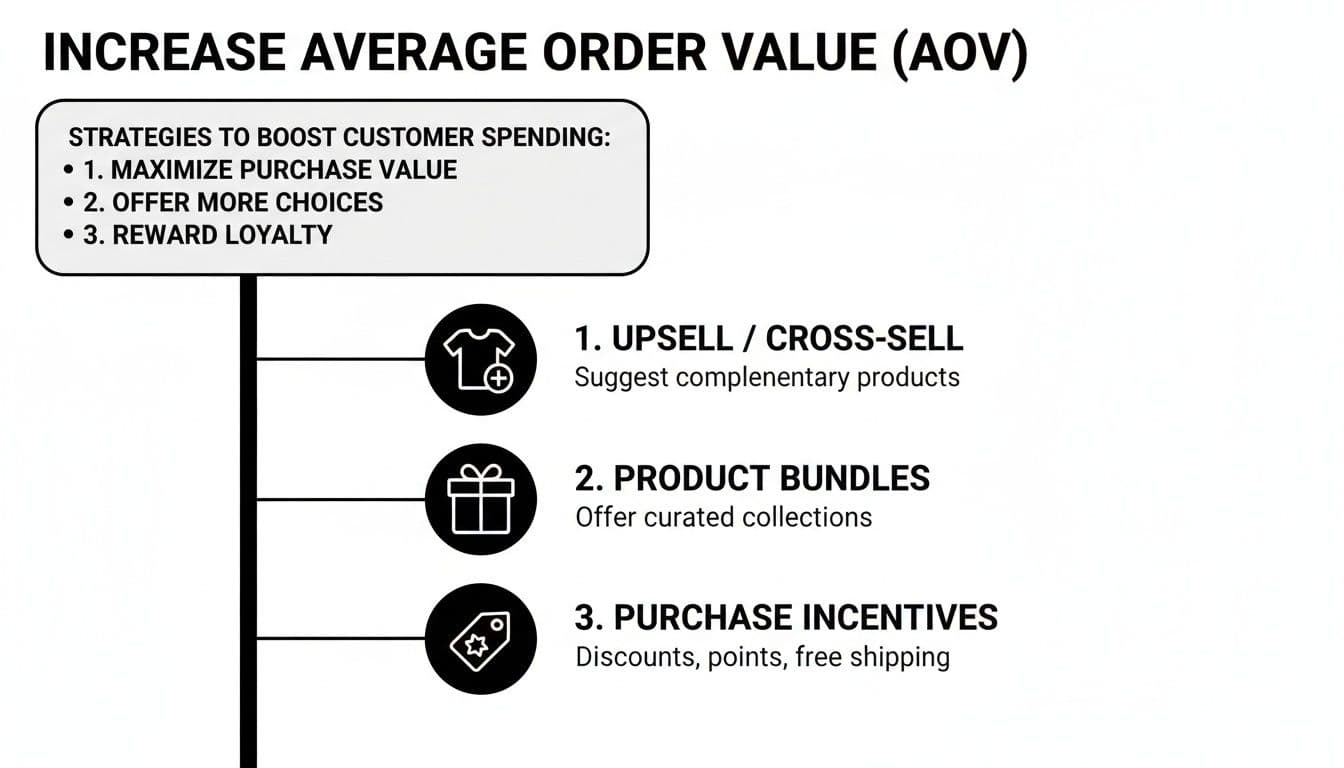 INCREASE AVERAGE ORDER VALUE (AOV)

STRATEGIES TO BOOST CUSTOMER SPENDING:
• 1. MAXIMIZE PURCHASE VALUE
• 2. OFFER MORE CHOICES
• 3. REWARD LOYALTY

1. UPSELL / CROSS-SELL
Suggest complenentary products

2. PRODUCT BUNDLES
Offer curated collections

3. PURCHASE INCENTIVES
Discounts, points, free shipping